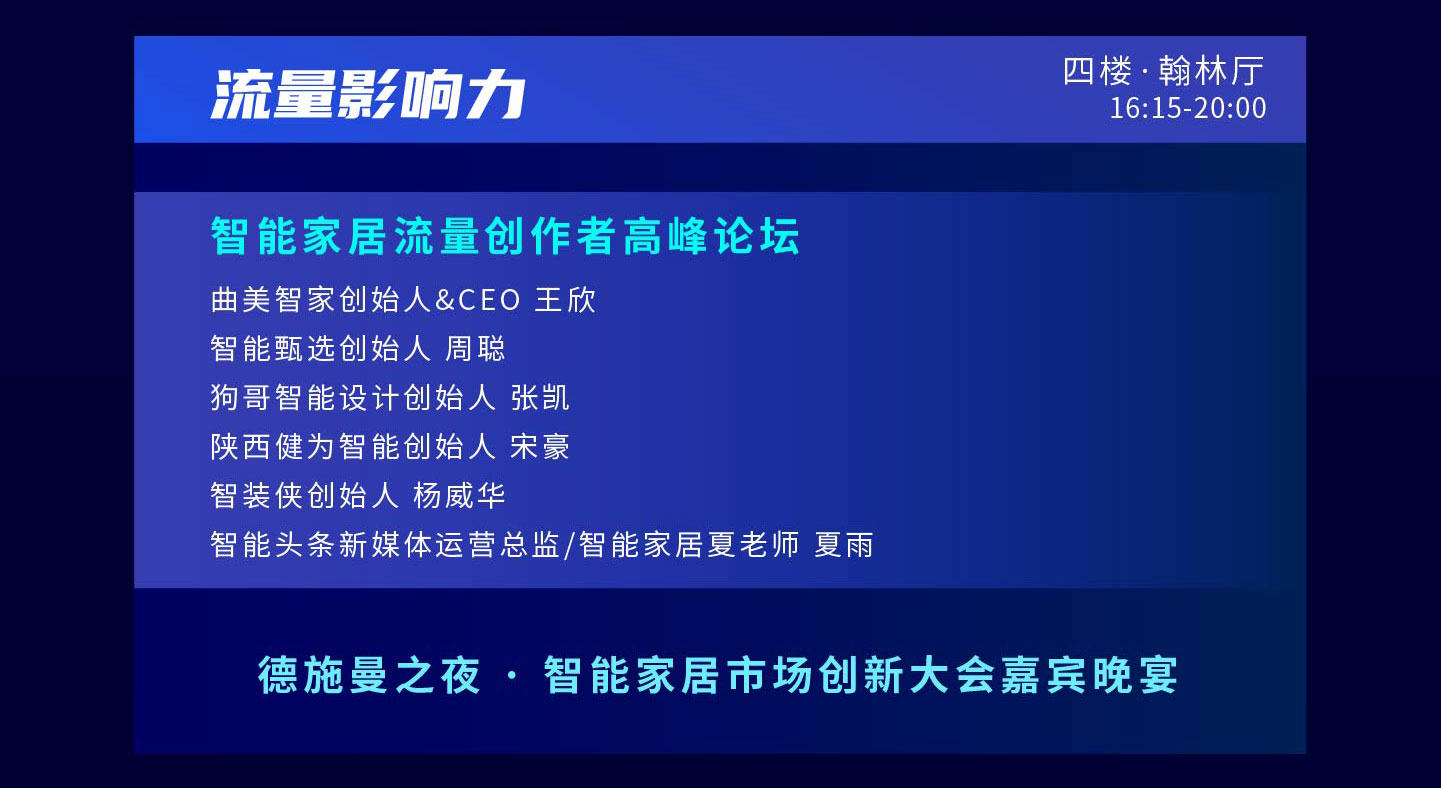 流量影响力

四楼 · 翰林厅
16:15-20:00

智能家居流量创作者高峰论坛

曲美智家创始人&CEO 王欣
智能甄选创始人 周聪
狗哥智能设计创始人 张凯
陕西健为智能创始人 宋豪
智装侠创始人 杨威华
智能头条新媒体运营总监/智能家居夏老师 夏雨

德施曼之夜 · 智能家居市场创新大会嘉宾晚宴